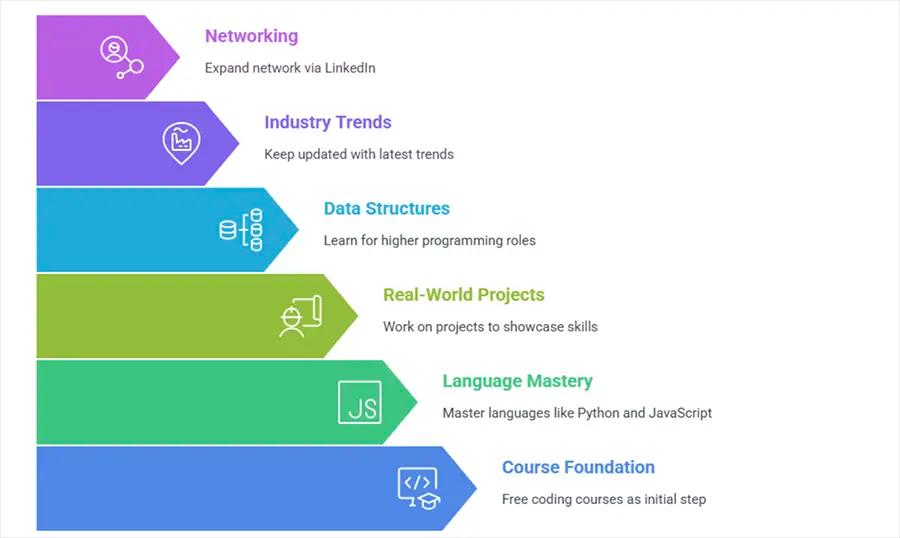 Networking
Expand network via LinkedIn

Industry Trends
Keep updated with latest trends

Data Structures
Learn for higher programming roles

Real-World Projects
Work on projects to showcase skills

JS

Language Mastery
Master languages like Python and JavaScript

</>

Course Foundation
Free coding courses as initial step